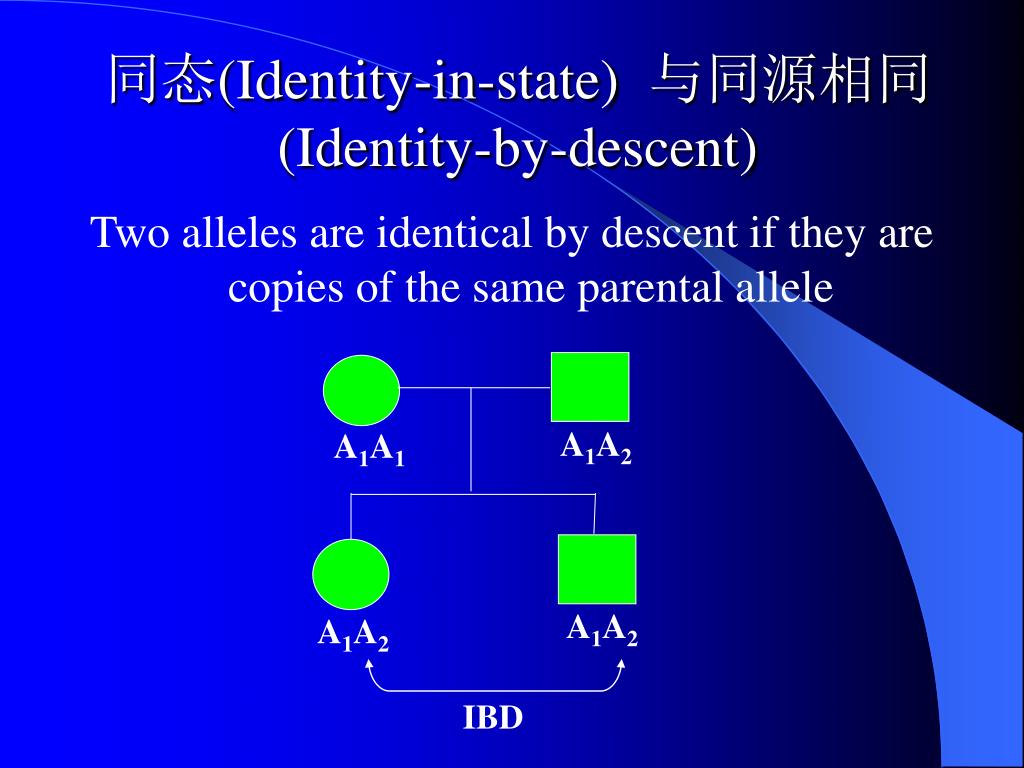 同态(Identity-in-state) 与同源相同 (Identity-by-descent)

Two alleles are identical by descent if they are copies of the same parental allele

$A_1A_1$

$A_1A_2$

$A_1A_2$

$A_1A_2$

IBD